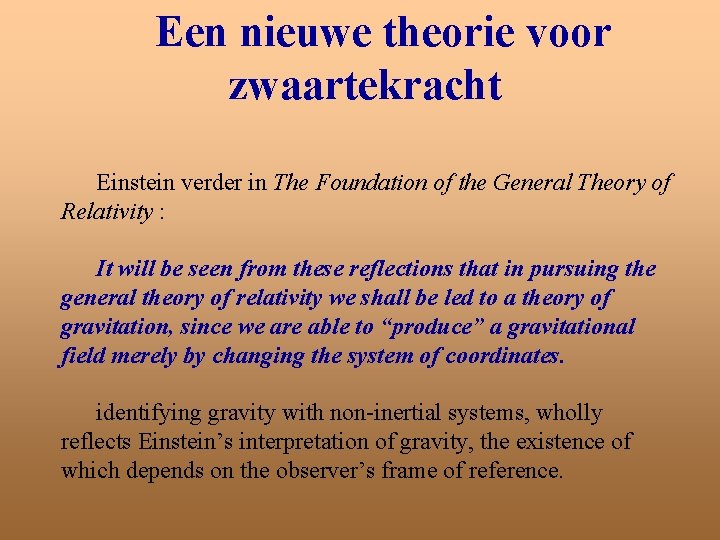 Een nieuwe theorie voor zwaartekracht

Einstein verder in The Foundation of the General Theory of Relativity :

It will be seen from these reflections that in pursuing the general theory of relativity we shall be led to a theory of gravitation, since we are able to “produce” a gravitational field merely by changing the system of coordinates.

identifying gravity with non-inertial systems, wholly reflects Einstein’s interpretation of gravity, the existence of which depends on the observer’s frame of reference.